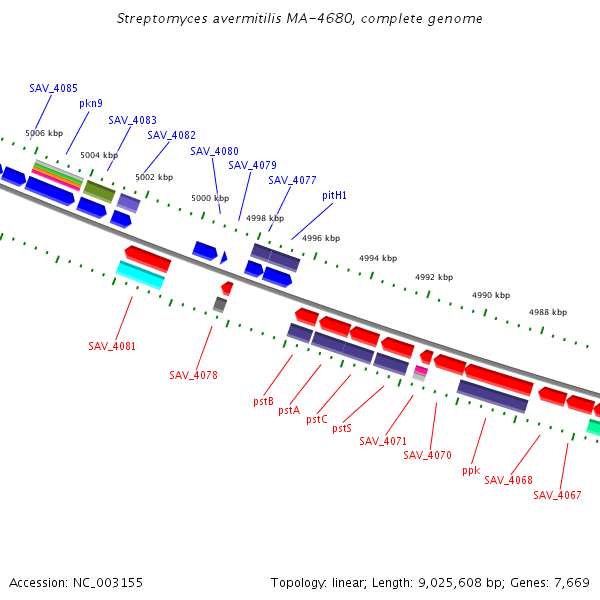 Streptomyces avermitilis MA-4680, complete genome

SAV_4085
pkn9
SAV_4083
SAV_4082
SAV_4080
SAV_4079
SAV_4077
pitH1

5006 kbp
5004 kbp
5002 kbp
5000 kbp
4998 kbp
4996 kbp
4994 kbp
4992 kbp
4990 kbp
4988 kbp

SAV_4081
SAV_4078
pstB
pstA
pstC
pstS
SAV_4071
SAV_4070
ppk
SAV_4068
SAV_4067

Accession: NC_003155

Topology: linear; Length: 9,025,608 bp; Genes: 7,669